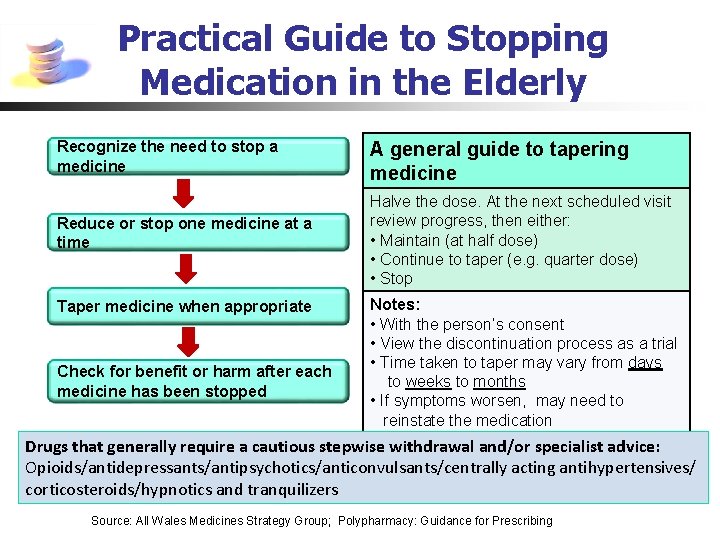 Practical Guide to Stopping Medication in the Elderly

Recognize the need to stop a medicine

Reduce or stop one medicine at a time

Taper medicine when appropriate

Check for benefit or harm after each medicine has been stopped

A general guide to tapering medicine

Halve the dose. At the next scheduled visit review progress, then either:
• Maintain (at half dose)
• Continue to taper (e.g. quarter dose)
• Stop

Notes:
• With the person's consent
• View the discontinuation process as a trial
• Time taken to taper may vary from days to weeks to months
• If symptoms worsen, may need to reinstate the medication

Drugs that generally require a cautious stepwise withdrawal and/or specialist advice:
Opioids/antidepressants/antipsychotics/anticonvulsants/centrally acting antihypertensives/corticosteroids/hypnotics and tranquilizers

Source: All Wales Medicines Strategy Group; Polypharmacy: Guidance for Prescribing